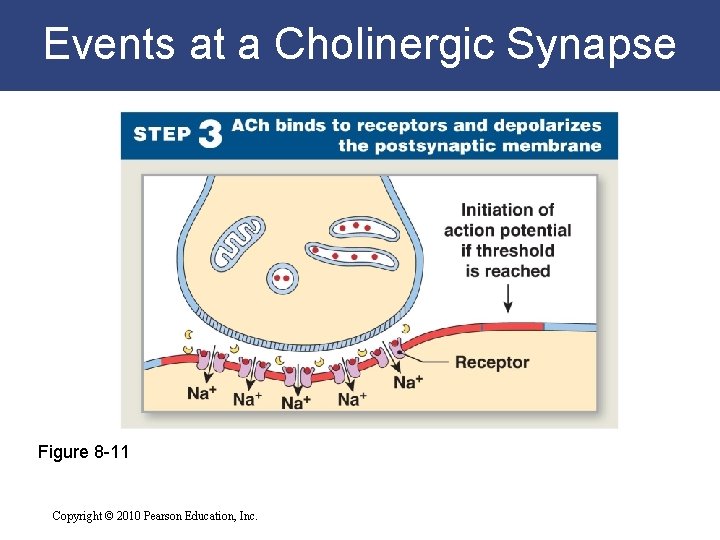 Events at a Cholinergic Synapse

STEP 3 ACh binds to receptors and depolarizes the postsynaptic membrane

Initiation of action potential if threshold is reached

Receptor

$Na^+$ $Na^+$ $Na^+$ $Na^+$ $Na^+$

Figure 8-11

Copyright © 2010 Pearson Education, Inc.